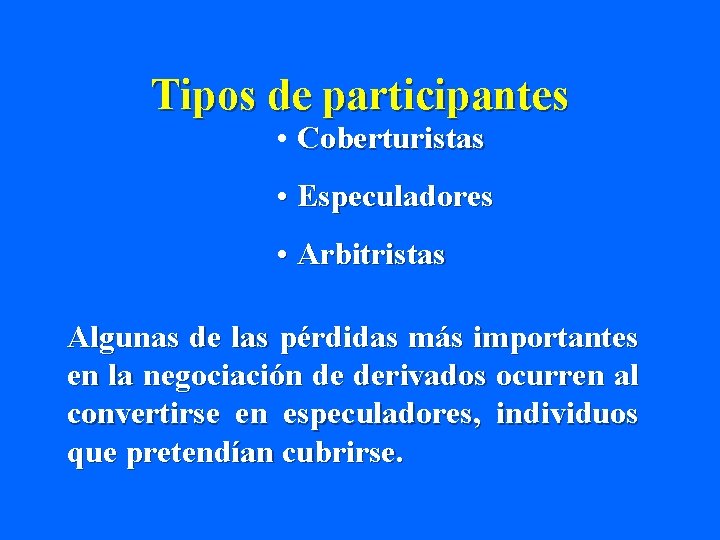 Tipos de participantes

• Coberturistas

• Especuladores

• Arbitristas

Algunas de las pérdidas más importantes en la negociación de derivados ocurren al convertirse en especuladores, individuos que pretendían cubrirse.